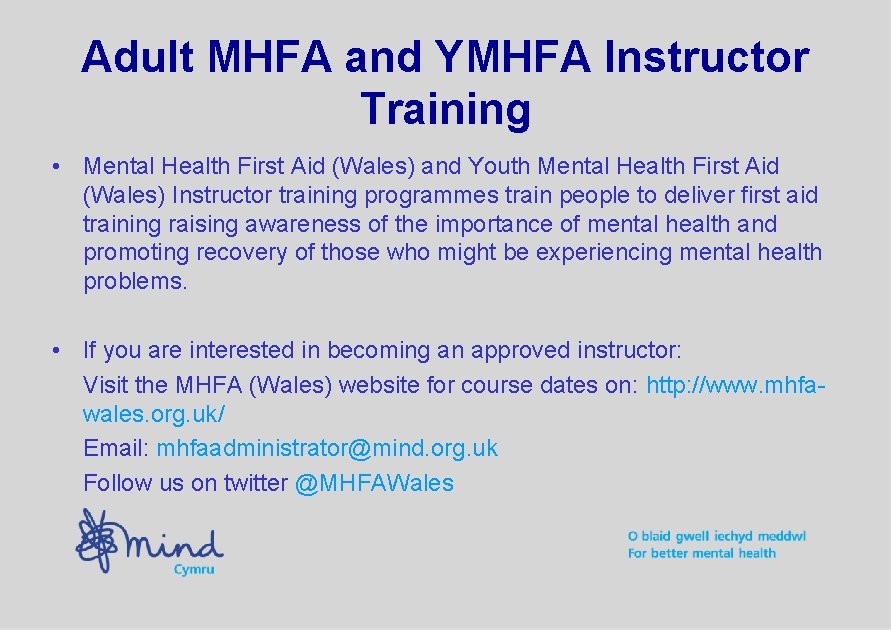 Adult MHFA and YMHFA Instructor Training

• Mental Health First Aid (Wales) and Youth Mental Health First Aid (Wales) Instructor training programmes train people to deliver first aid training raising awareness of the importance of mental health and promoting recovery of those who might be experiencing mental health problems.

• If you are interested in becoming an approved instructor:
Visit the MHFA (Wales) website for course dates on: http://www.mhfa-wales.org.uk/
Email: mhfaadministrator@mind.org.uk
Follow us on twitter @MHFAWales

mind
Cymru

O blaid gwell iechyd meddwl
For better mental health